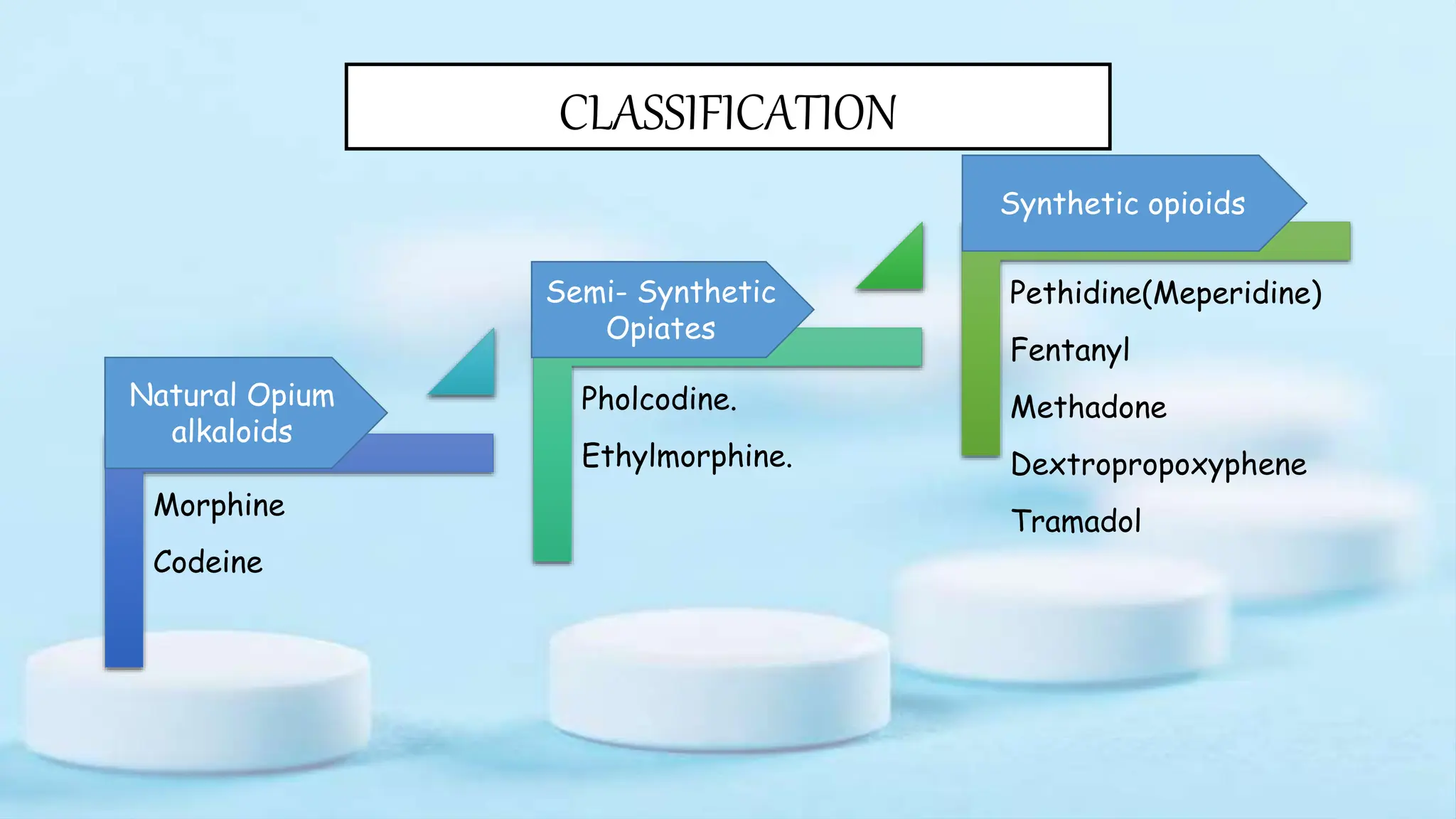 CLASSIFICATION

Natural Opium alkaloids

Morphine

Codeine

Semi- Synthetic Opiates

Pholcodine.

Ethylmorphine.

Synthetic opioids

Pethidine(Meperidine)

Fentanyl

Methadone

Dextropropoxyphene

Tramadol